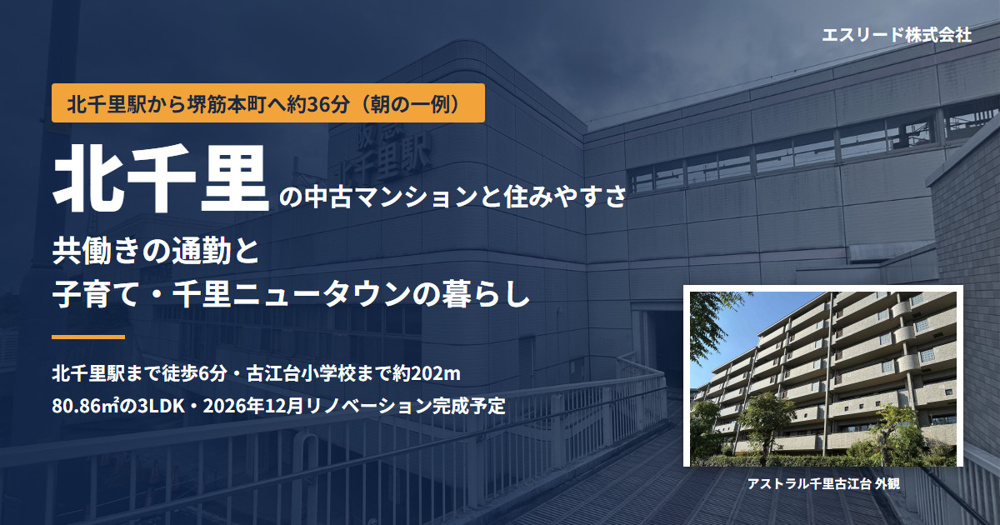 エスリード株式会社

北千里駅から堺筋本町へ約36分（朝の一例）

北千里の中古マンションと住みやすさ

共働きの通勤と
子育て・千里ニュータウンの暮らし

北千里駅まで徒歩6分・古江台小学校まで約202m
80.86㎡の3LDK・2026年12月リノベーション完成予定

アストラル千里古江台 外観